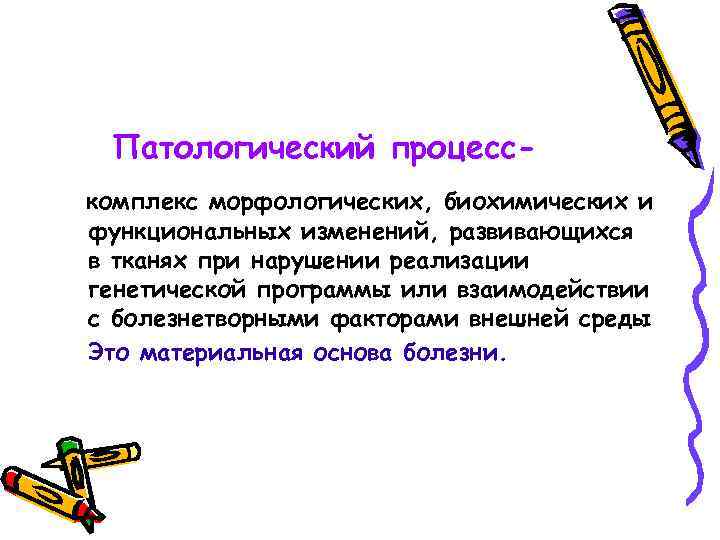 Патологический процесс-

комплекс морфологических, биохимических и функциональных изменений, развивающихся в тканях при нарушении реализации генетической программы или взаимодействии с болезнетворными факторами внешней среды

Это материальная основа болезни.